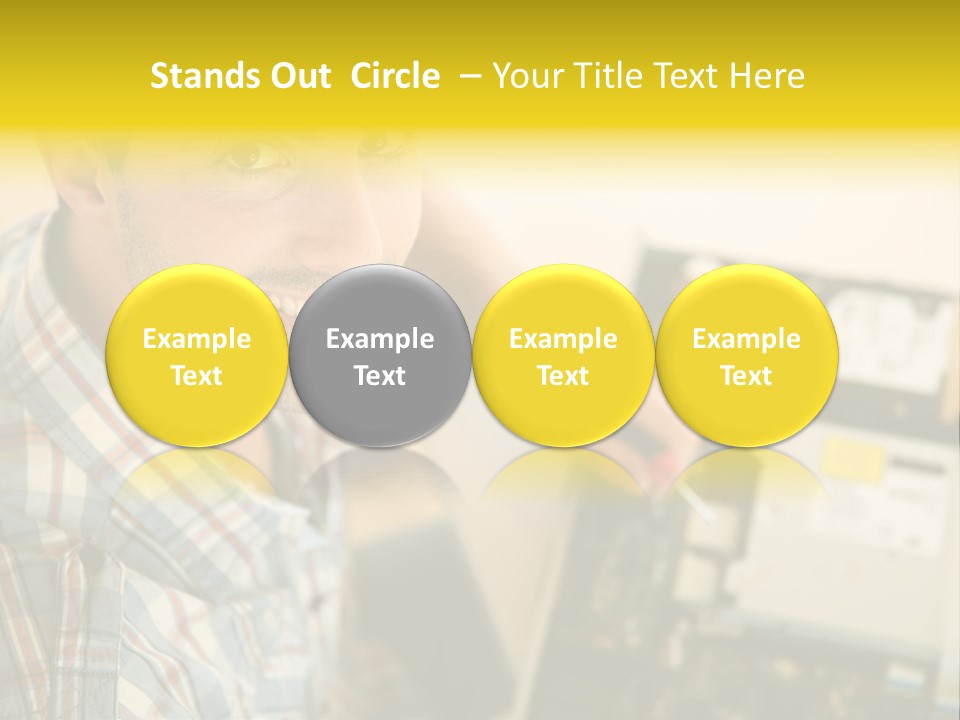 Stands Out Circle – Your Title Text Here

Example Text

Example Text

Example Text

Example Text